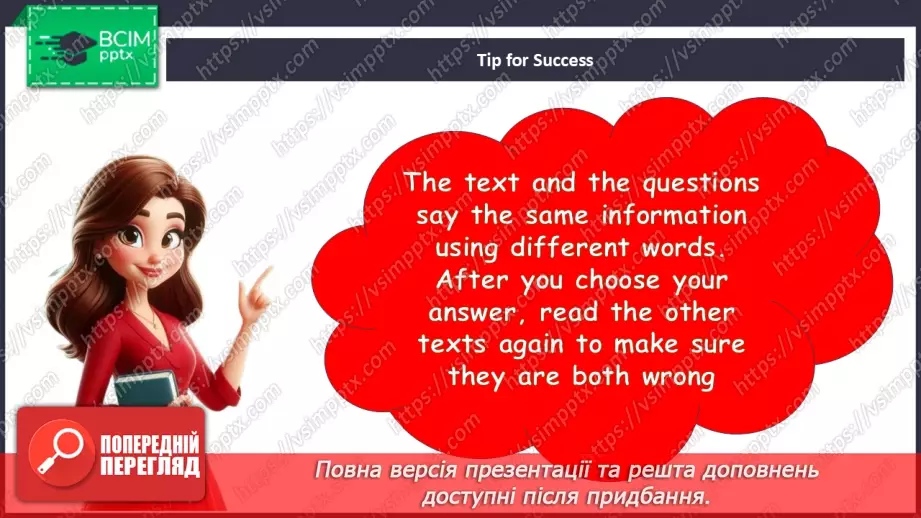 ВСІМ pptx

Tip for Success

The text and the questions say the same information using different words. After you choose your answer, read the other texts again to make sure they are both wrong

ПОПЕРЕДНІЙ ПЕРЕГЛЯД

Повна версія презентації та решта доповнень доступні після придбання.

https://vsimpptx.com